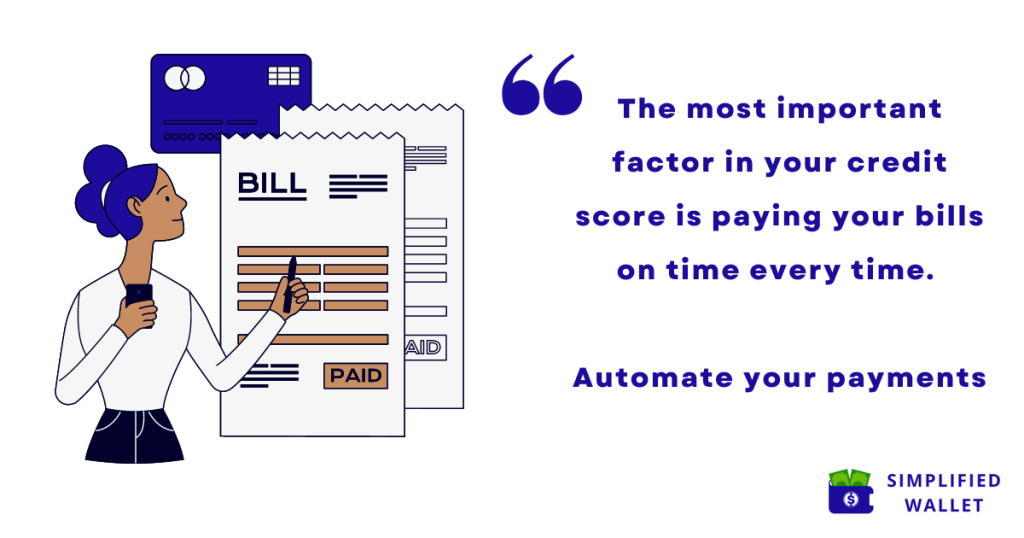 BILL

PAID

AID

The most important factor in your credit score is paying your bills on time every time.

Automate your payments

SIMPLIFIED WALLET